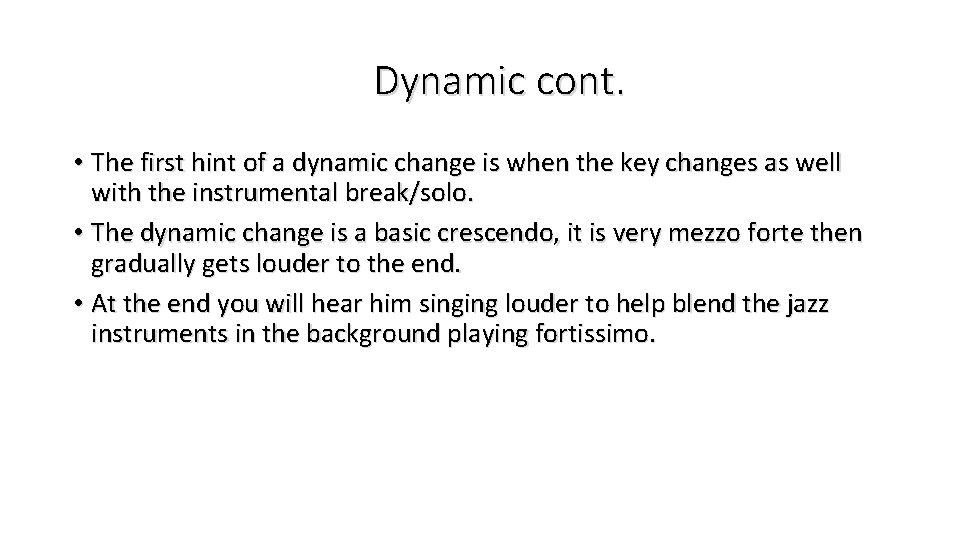 Dynamic cont.

• The first hint of a dynamic change is when the key changes as well with the instrumental break/solo.
• The dynamic change is a basic crescendo, it is very mezzo forte then gradually gets louder to the end.
• At the end you will hear him singing louder to help blend the jazz instruments in the background playing fortissimo.